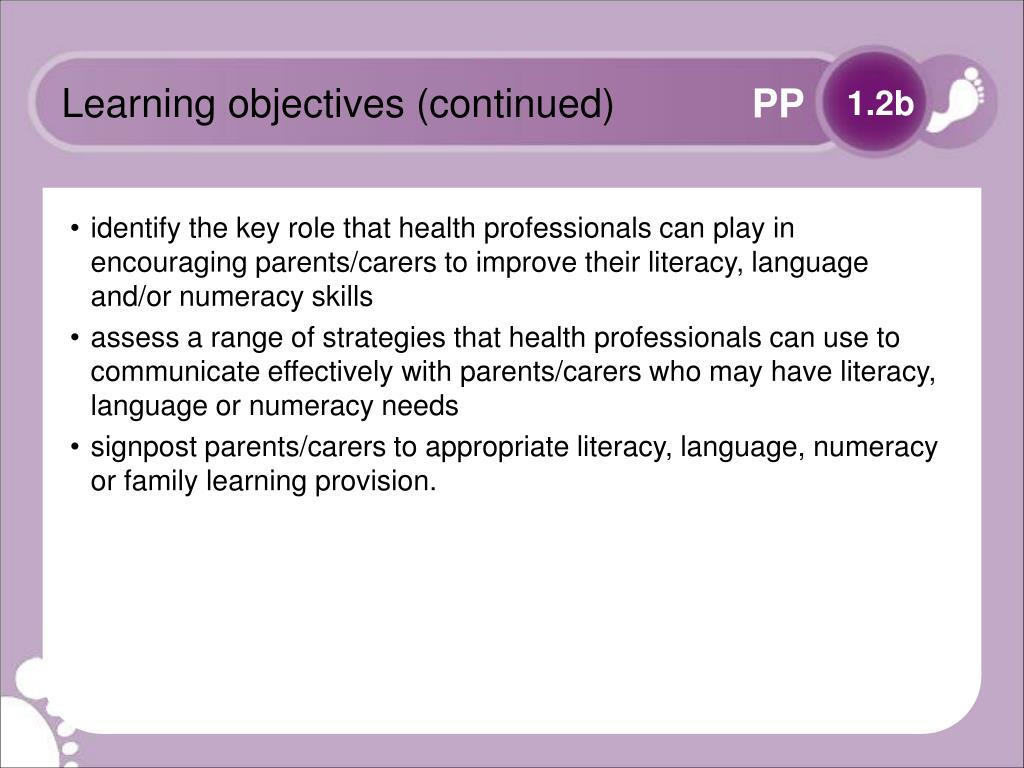 Learning objectives (continued)

PP 1.2b

• identify the key role that health professionals can play in encouraging parents/carers to improve their literacy, language and/or numeracy skills
• assess a range of strategies that health professionals can use to communicate effectively with parents/carers who may have literacy, language or numeracy needs
• signpost parents/carers to appropriate literacy, language, numeracy or family learning provision.